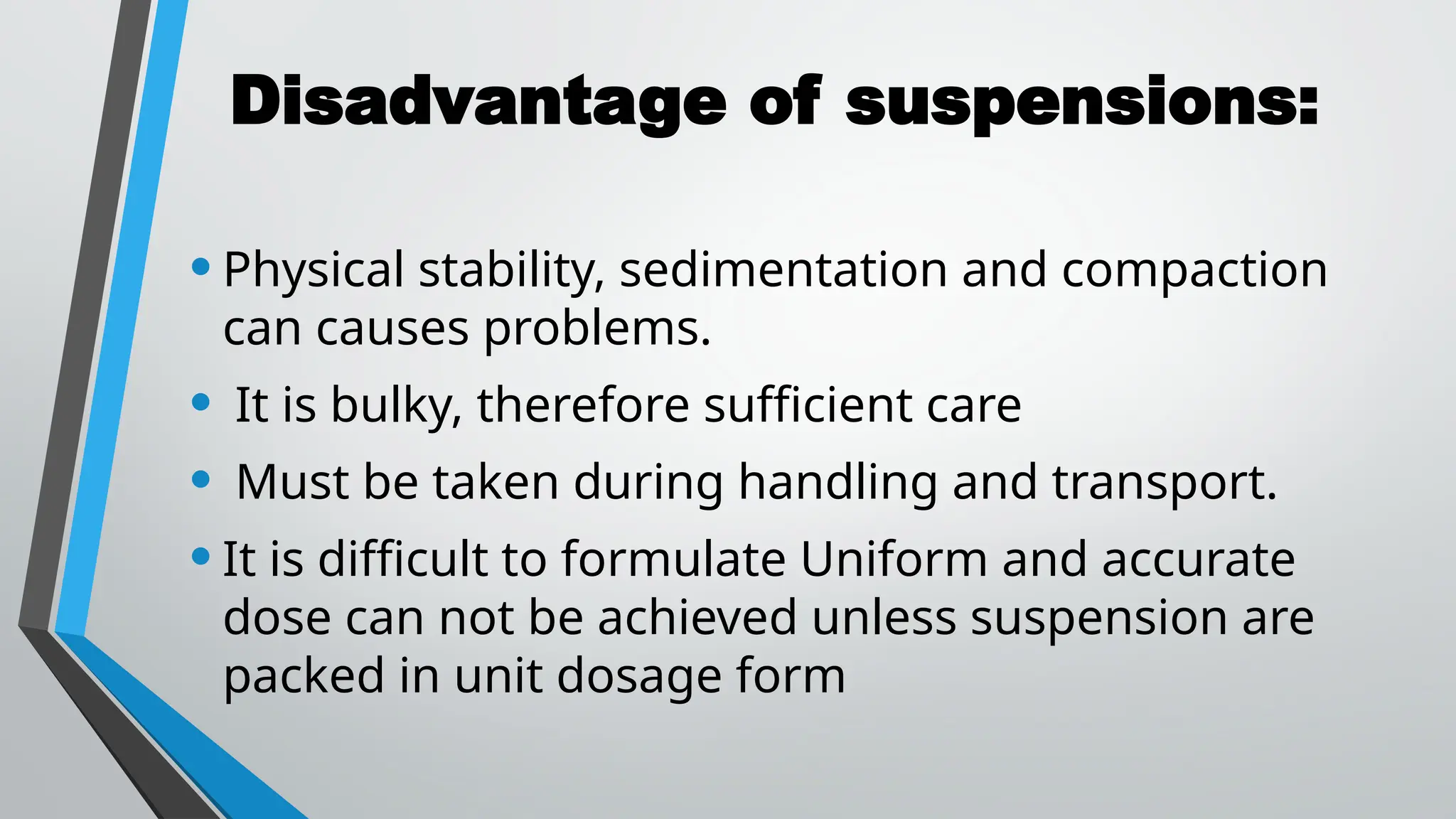 Disadvantage of suspensions:

• Physical stability, sedimentation and compaction can causes problems.

• It is bulky, therefore sufficient care

• Must be taken during handling and transport.

• It is difficult to formulate Uniform and accurate dose can not be achieved unless suspension are packed in unit dosage form